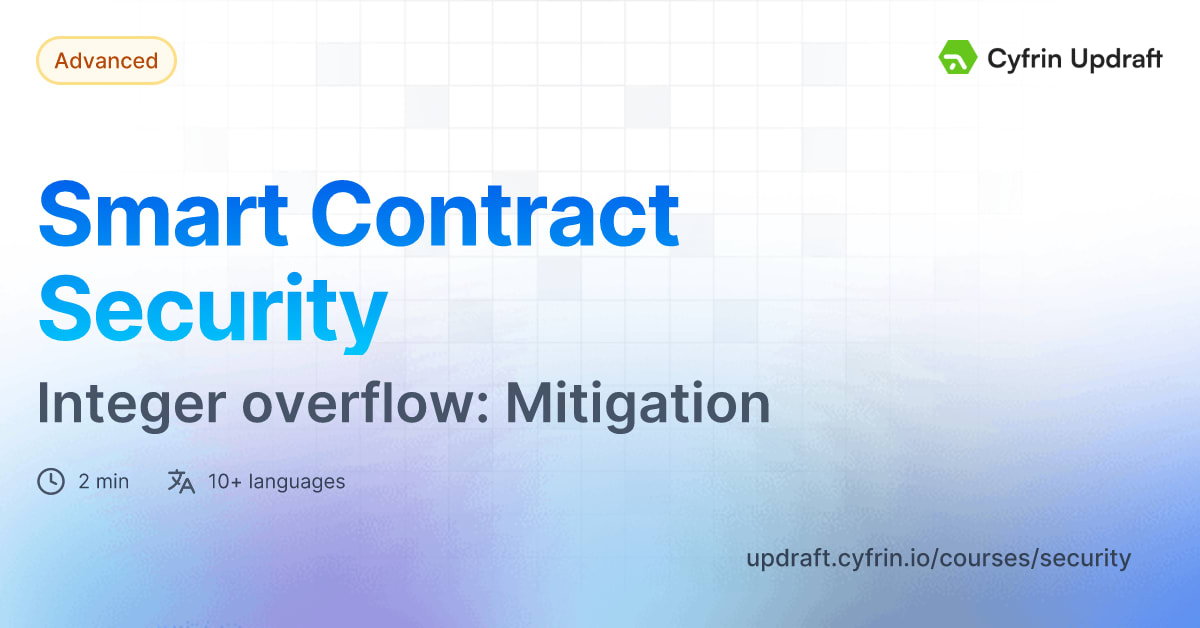 Advanced

Cyfrin Updraft

Smart Contract Security

Integer overflow: Mitigation

2 min

10+ languages

updraft.cyfrin.io/courses/security